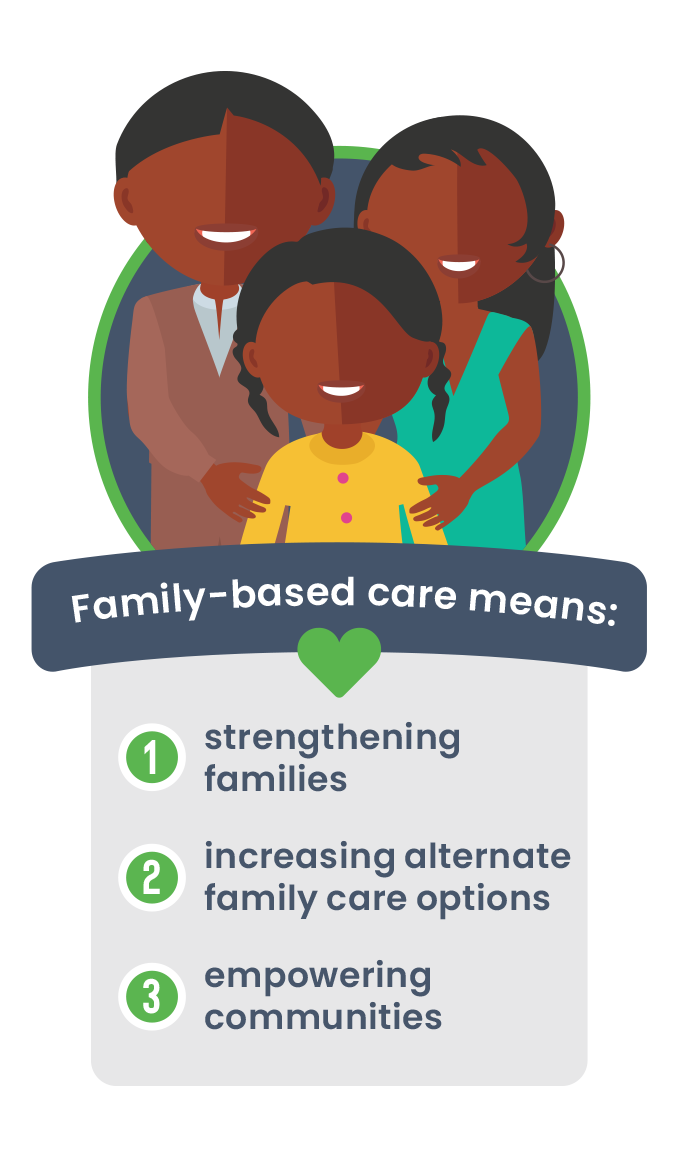 Family-based care means:

1 strengthening families

2 increasing alternate family care options

3 empowering communities